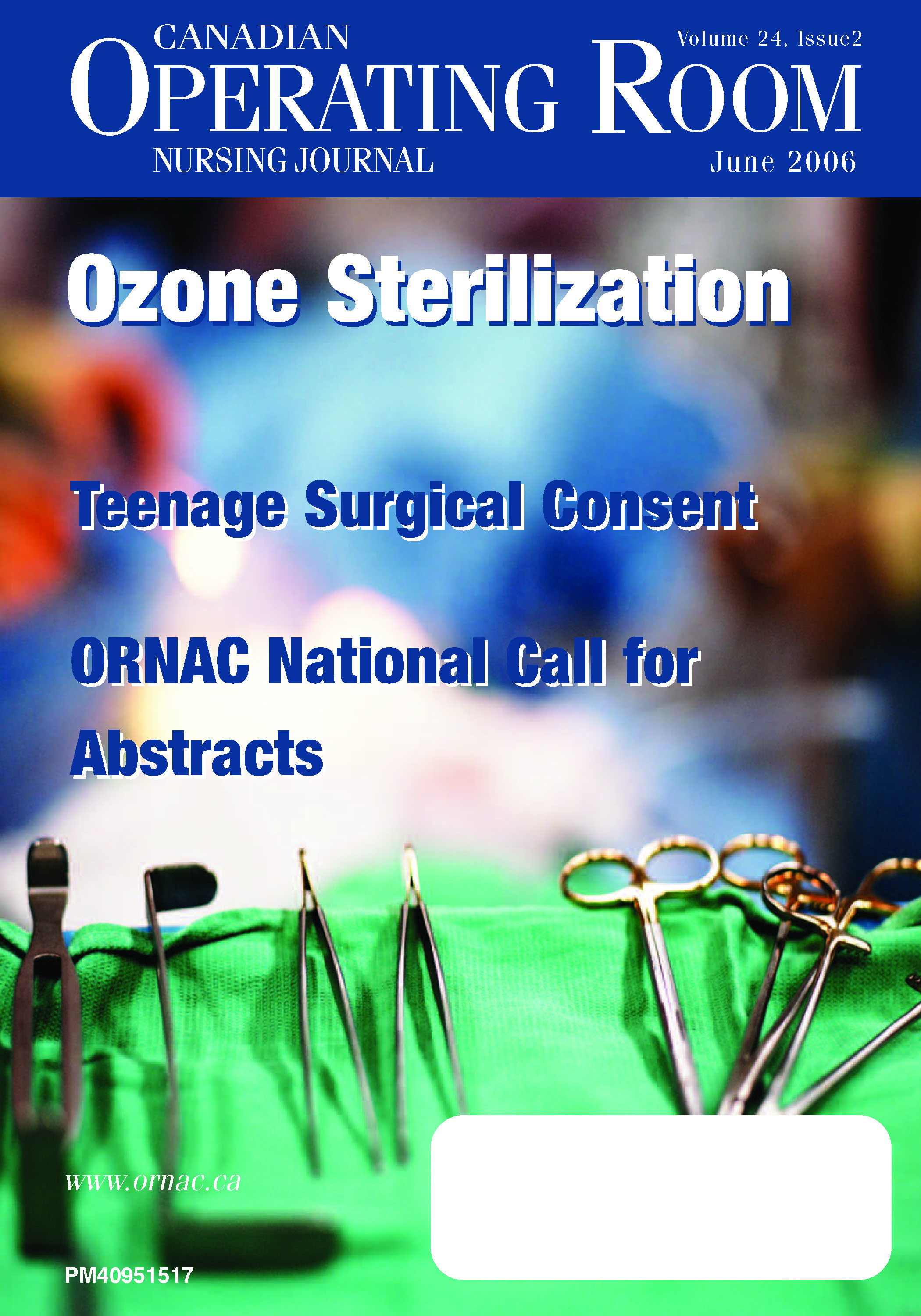 CANADIAN
OPERATING ROOM
NURSING JOURNAL

Volume 24, Issue2

June 2006

Ozone Sterilization

Teenage Surgical Consent

ORNAC National Call for Abstracts

www.ornac.ca

PM40951517